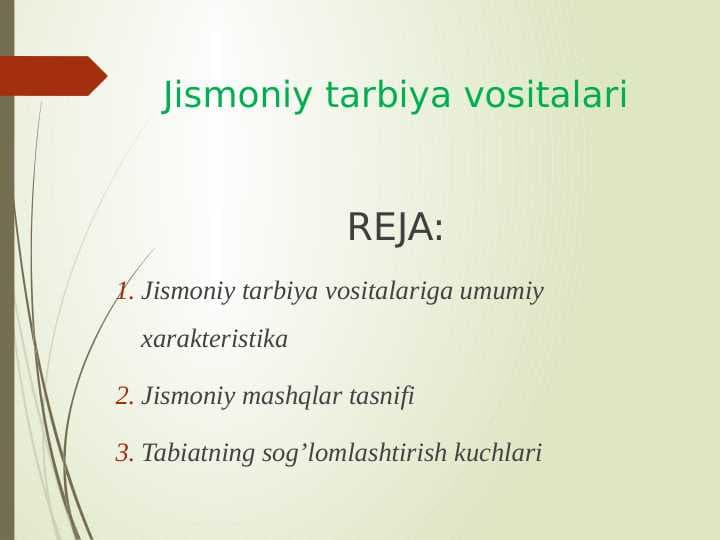 Jismoniy tarbiya vositalari

REJA:

1. Jismoniy tarbiya vositalariga umumiy xarakteristika

2. Jismoniy mashqlar tasnifi

3. Tabiatning sog’lomlashtirish kuchlari